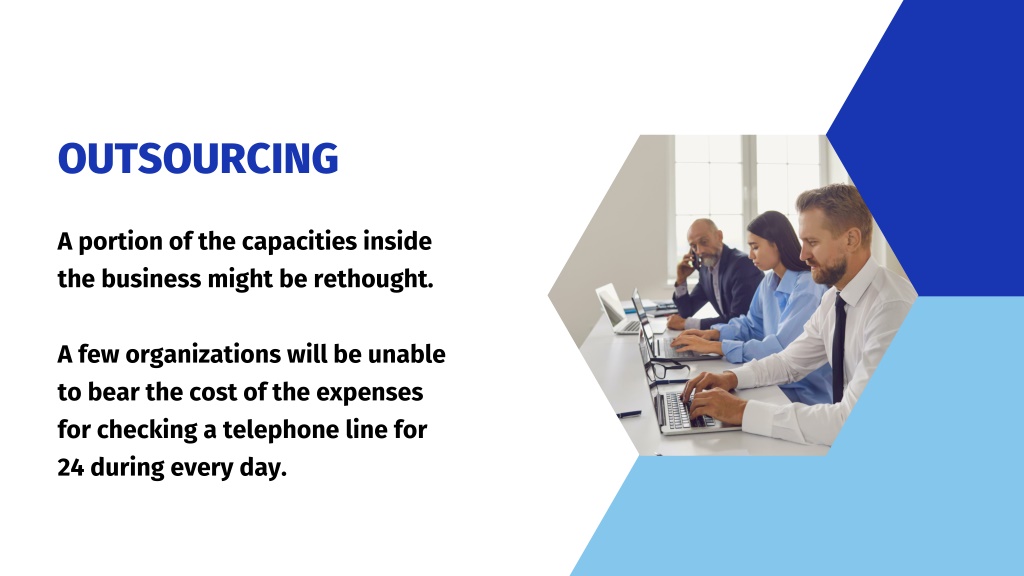 OUTSOURCING

A portion of the capacities inside the business might be rethought.

A few organizations will be unable to bear the cost of the expenses for checking a telephone line for 24 during every day.